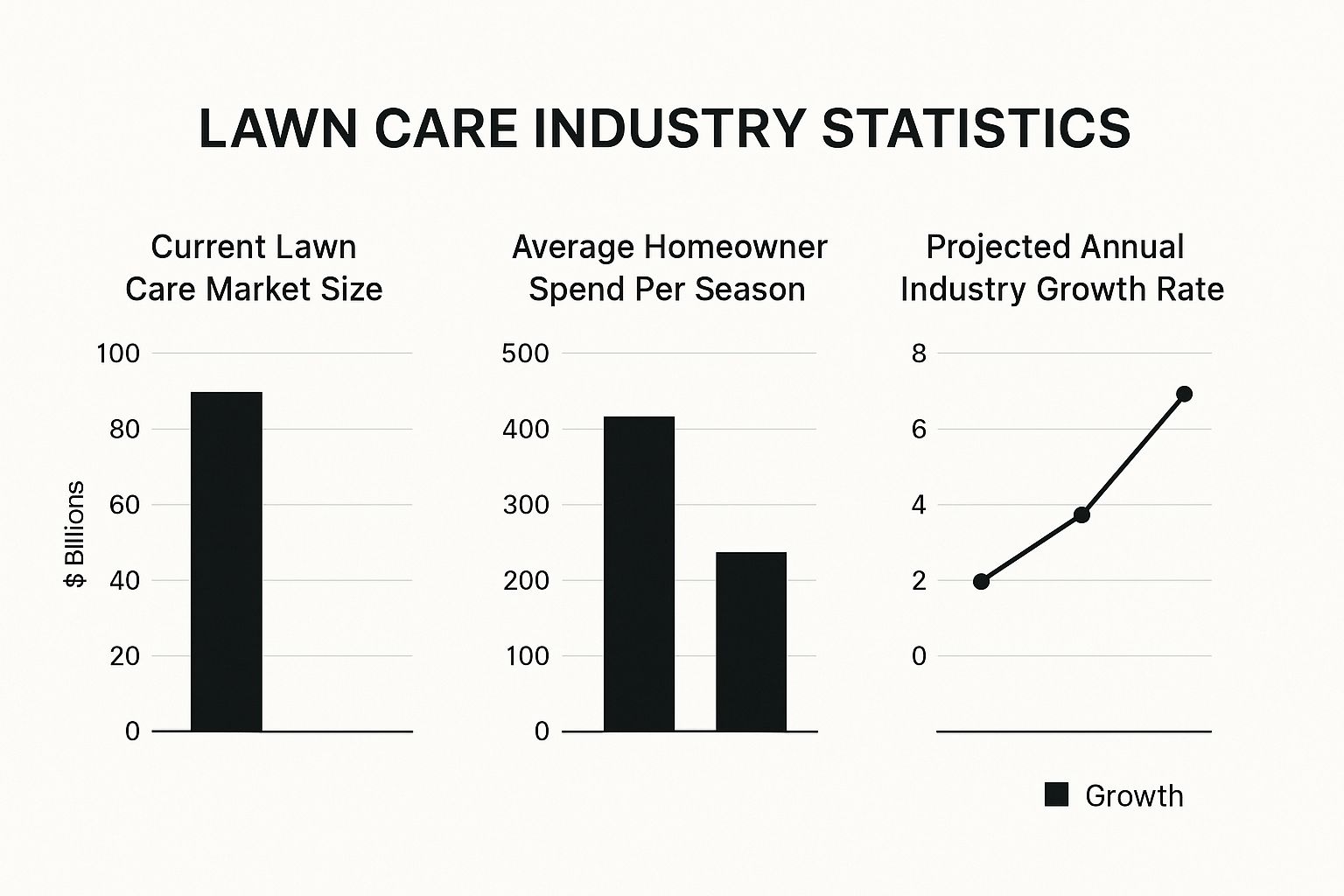 LAWN CARE INDUSTRY STATISTICS

Current Lawn Care Market Size

$ Billions

100
80
60
40
20
0

Average Homeowner Spend Per Season

500
400
300
200
100
0

Projected Annual Industry Growth Rate

8
6
4
2
0

Growth